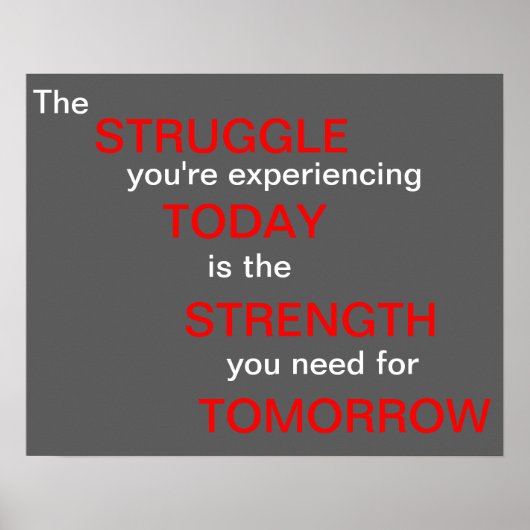 The
STRUGGLE
you're experiencing
TODAY
is the
STRENGTH
you need for
TOMORROW